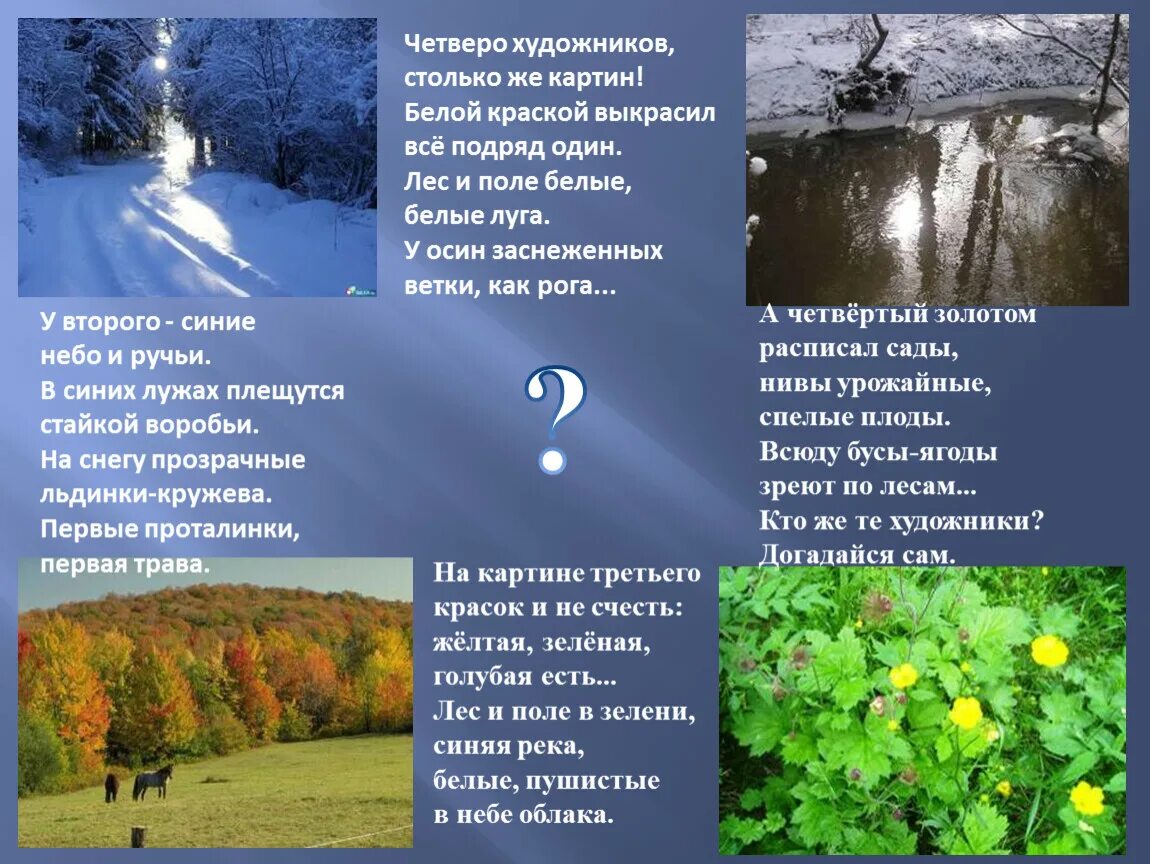 Четверо художников,
столько же картин!
Белой краской выкрасил
всё подряд один.
Лес и поле белые,
белые луга.
У осин заснеженных
ветки, как рога...

У второго - синие
небо и ручьи.
В синих лужах плещутся
стайкой воробьи.
На снегу прозрачные
льдинки-кружева.
Первые проталинки,
первая трава.

?

А четвёртый золотом
расписал сады,
нивы урожайные,
спелые плоды.
Всюду бусы-ягоды
зреют по лесам...
Кто же те художники?
Догадайся сам.

На картине третьего
красок и не счесть:
жёлтая, зелёная,
голубая есть...
Лес и поле в зелени,
синяя река,
белые, пушистые
в небе облака.